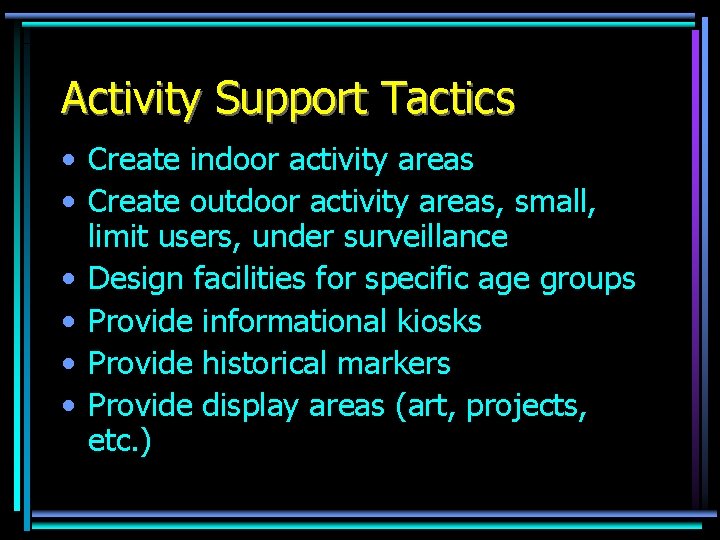 Activity Support Tactics

• Create indoor activity areas
• Create outdoor activity areas, small, limit users, under surveillance
• Design facilities for specific age groups
• Provide informational kiosks
• Provide historical markers
• Provide display areas (art, projects, etc.)